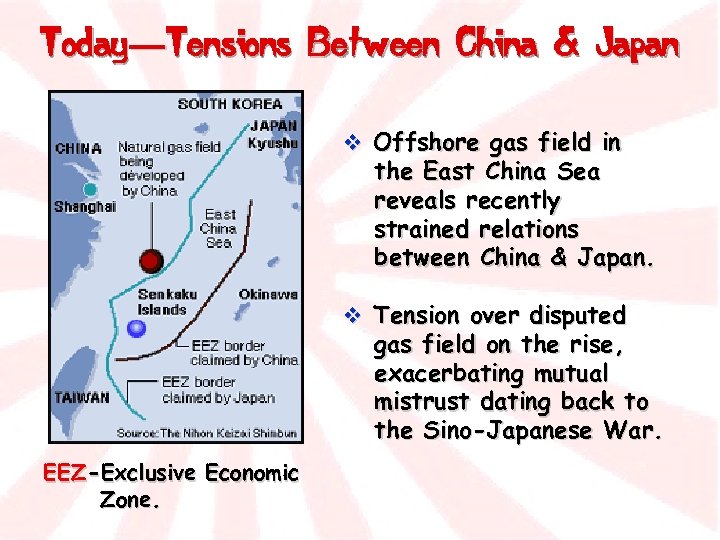 Today—Tensions Between China & Japan

SOUTH KOREA
JAPAN
Kyushu
CHINA
Natural gas field being developed by China
Shanghai
East China Sea
Senkaku Islands
Okinawa
EEZ border claimed by China
EEZ border claimed by Japan
TAIWAN
Source: The Nihon Keizai Shimbun

EEZ-Exclusive Economic Zone.

❖ Offshore gas field in the East China Sea reveals recently strained relations between China & Japan.

❖ Tension over disputed gas field on the rise, exacerbating mutual mistrust dating back to the Sino-Japanese War.